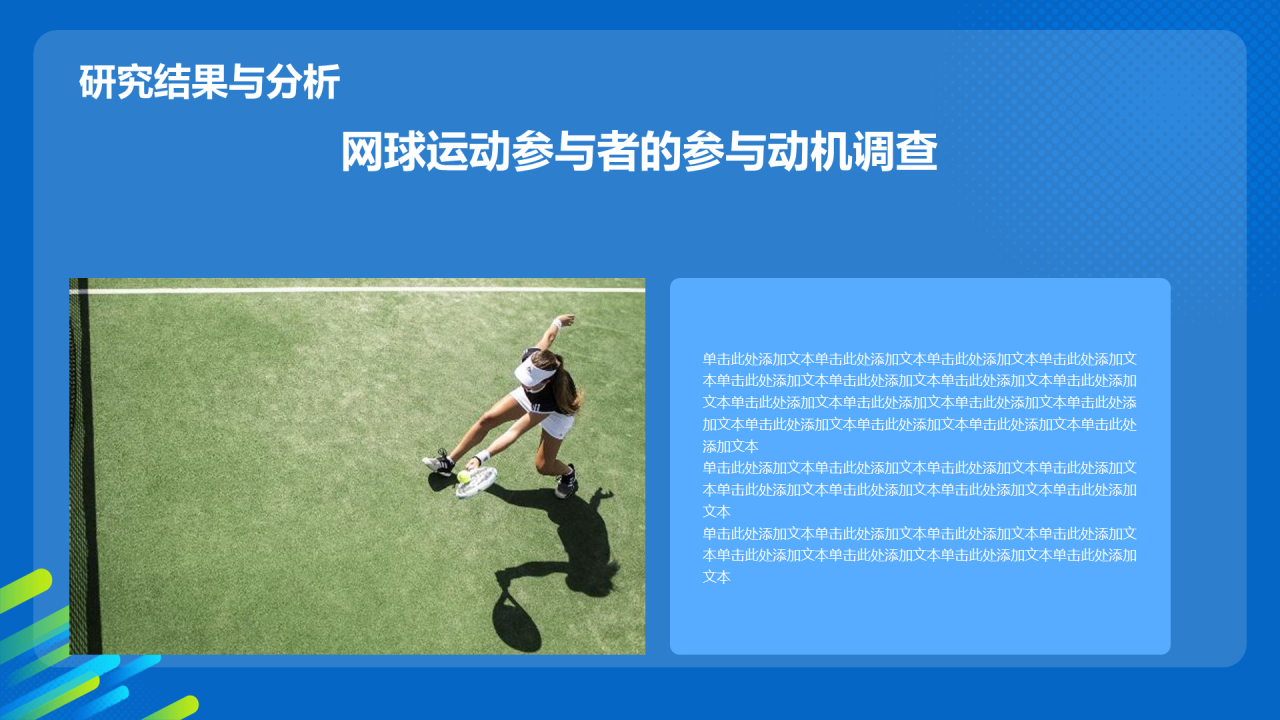 研究结果与分析

网球运动参与者的参与动机调查

单击此处添加文本单击此处添加文本单击此处添加文本单击此处添加文本单击此处添加文本单击此处添加文本单击此处添加文本单击此处添加文本单击此处添加文本单击此处添加文本单击此处添加文本单击此处添加文本单击此处添加文本单击此处添加文本单击此处添加文本单击此处添加文本

单击此处添加文本单击此处添加文本单击此处添加文本单击此处添加文本单击此处添加文本单击此处添加文本单击此处添加文本单击此处添加文本

单击此处添加文本单击此处添加文本单击此处添加文本单击此处添加文本单击此处添加文本单击此处添加文本单击此处添加文本单击此处添加文本